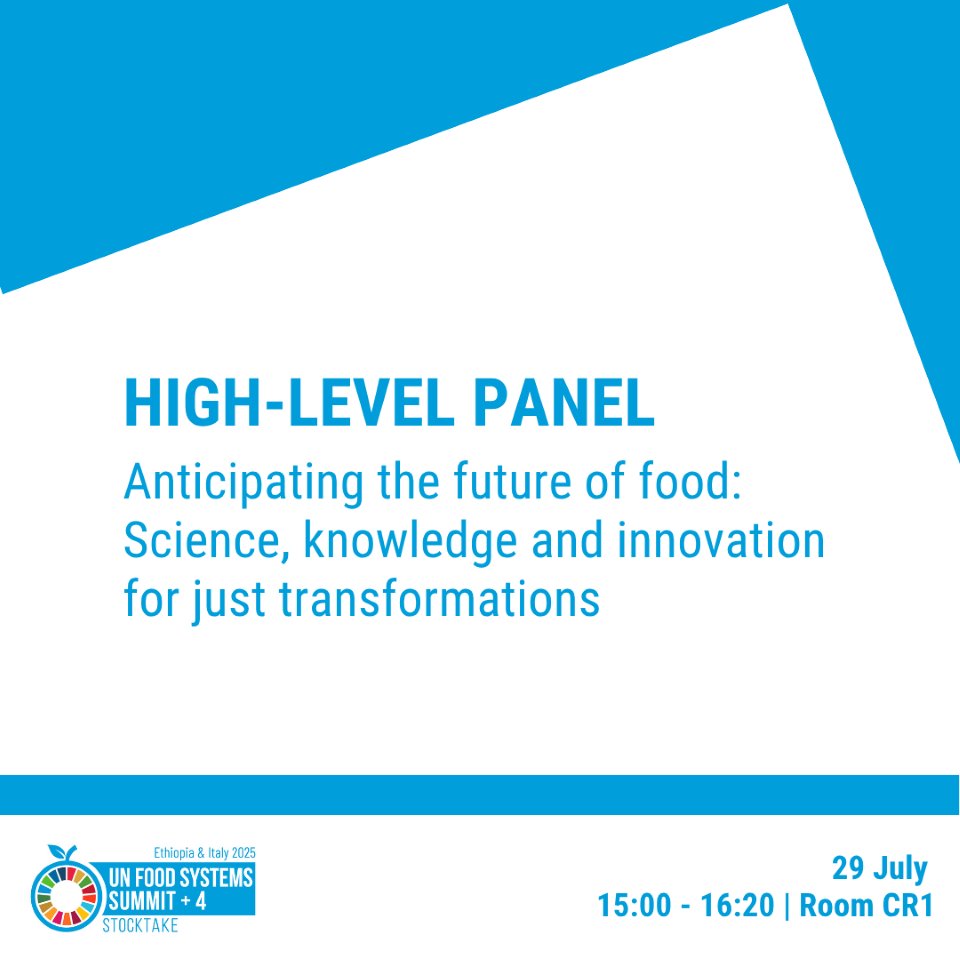 HIGH-LEVEL PANEL

Anticipating the future of food: Science, knowledge and innovation for just transformations

Ethiopia & Italy 2025
UN FOOD SYSTEMS SUMMIT + 4
STOCKTAKE

29 July
15:00 - 16:20 | Room CR1